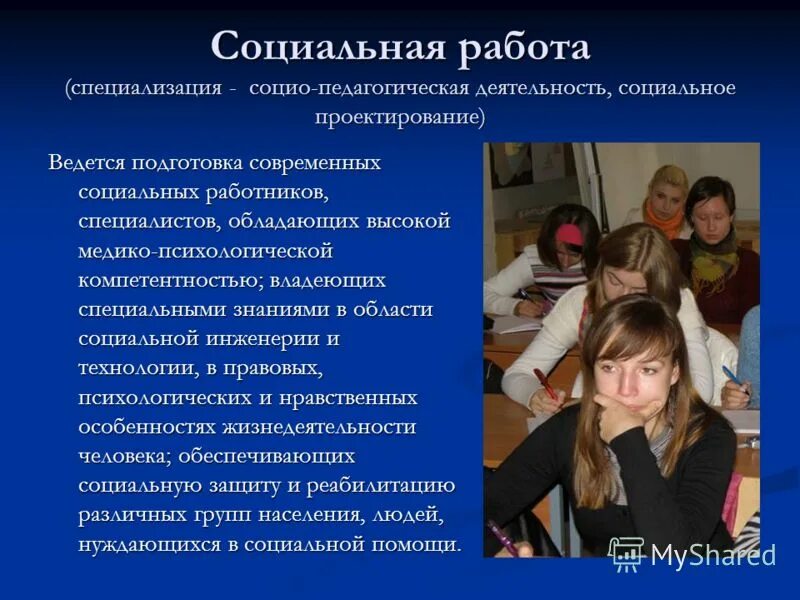 Социальная работа
(специализация - социо-педагогическая деятельность, социальное проектирование)

Ведется подготовка современных социальных работников, специалистов, обладающих высокой медико-психологической компетентностью; владеющих специальными знаниями в области социальной инженерии и технологии, в правовых, психологических и нравственных особенностях жизнедеятельности человека; обеспечивающих социальную защиту и реабилитацию различных групп населения, людей, нуждающихся в социальной помощи.

MyShared